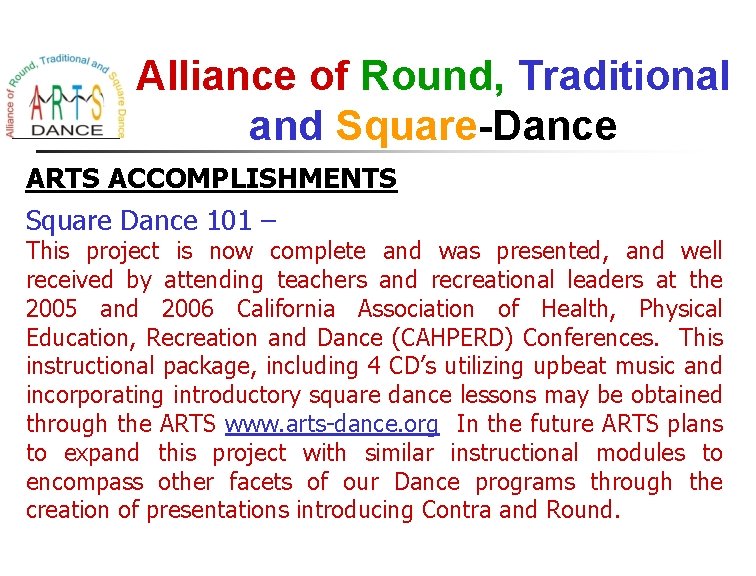 Alliance of Round, Traditional and Square Dance
ARTS
DANCE

Alliance of Round, Traditional and Square-Dance

ARTS ACCOMPLISHMENTS

Square Dance 101 –
This project is now complete and was presented, and well received by attending teachers and recreational leaders at the 2005 and 2006 California Association of Health, Physical Education, Recreation and Dance (CAHPERD) Conferences. This instructional package, including 4 CD's utilizing upbeat music and incorporating introductory square dance lessons may be obtained through the ARTS www.arts-dance.org In the future ARTS plans to expand this project with similar instructional modules to encompass other facets of our Dance programs through the creation of presentations introducing Contra and Round.